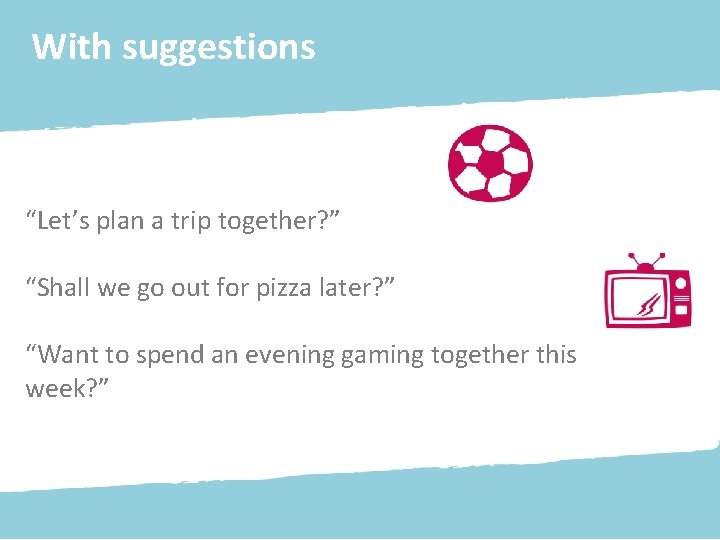 With suggestions

“Let’s plan a trip together?”

“Shall we go out for pizza later?”

“Want to spend an evening gaming together this week?”